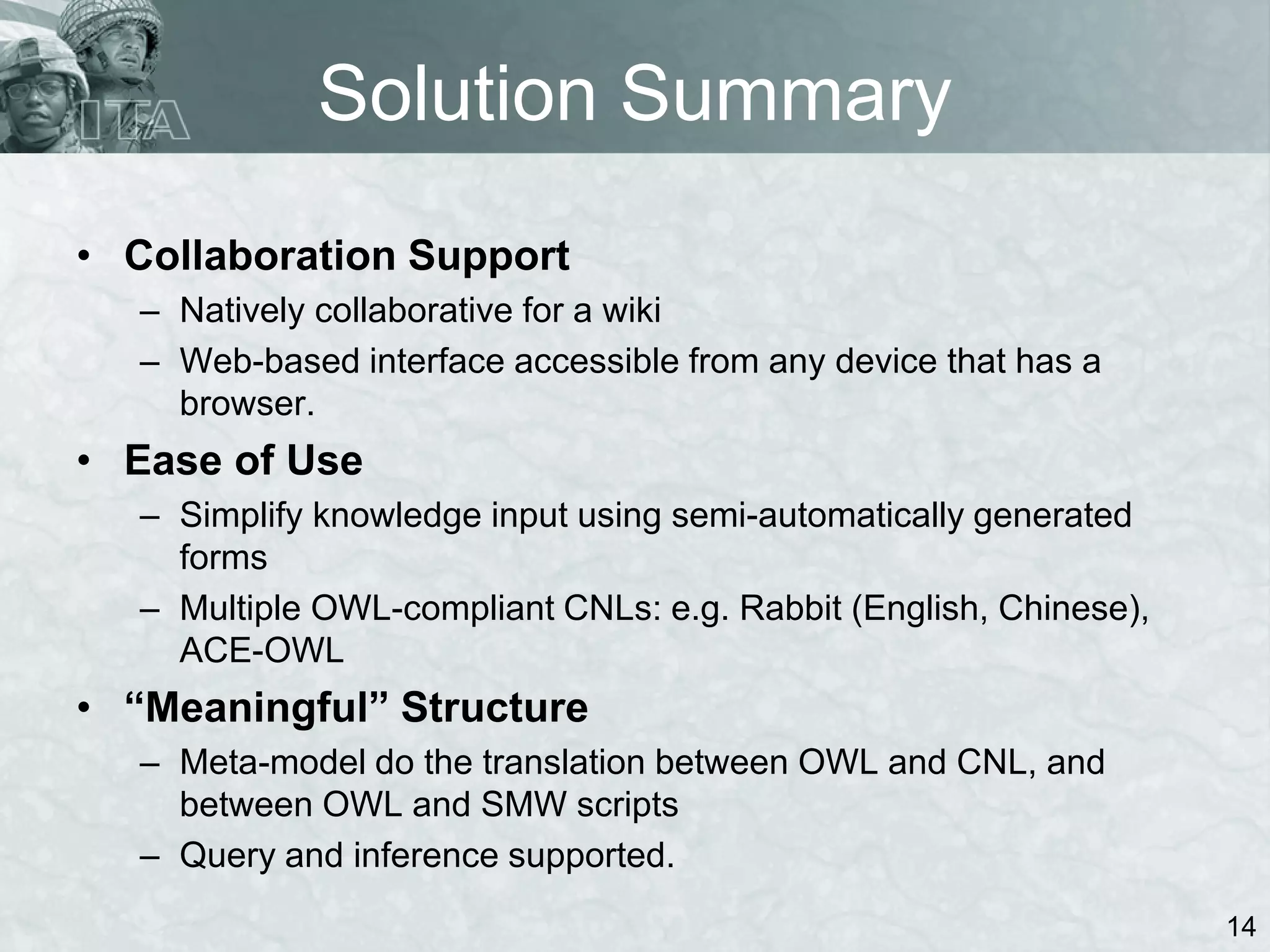 ITA

Solution Summary

• Collaboration Support
– Natively collaborative for a wiki
– Web-based interface accessible from any device that has a browser.
• Ease of Use
– Simplify knowledge input using semi-automatically generated forms
– Multiple OWL-compliant CNLs: e.g. Rabbit (English, Chinese), ACE-OWL
• “Meaningful” Structure
– Meta-model do the translation between OWL and CNL, and between OWL and SMW scripts
– Query and inference supported.

14